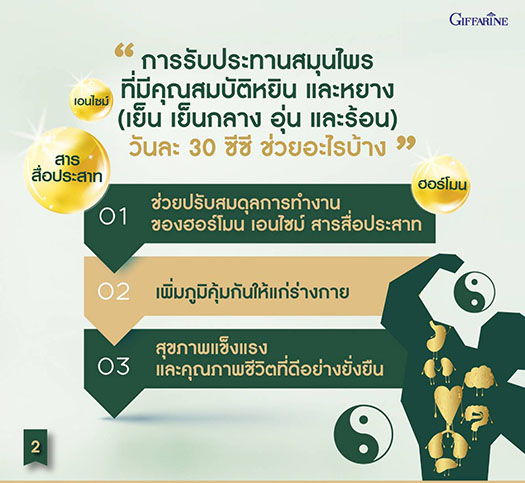 GIFFARINE

“ การรับประทานสมุนไพร ที่มีคุณสมบัติหยิน และหยาง (เย็น เย็นกลาง อุ่น และร้อน) วันละ 30 ซีซี ช่วยอะไรบ้าง ”

เอนไซม์

สาร สื่อประสาท

ฮอร์โมน

01 ช่วยปรับสมดุลการทำงาน ของฮอร์โมน เอนไซม์ สารสื่อประสาท

02 เพิ่มภูมิคุ้มกันให้แก่ร่างกาย

03 สุขภาพแข็งแรง และคุณภาพชีวิตที่ดีอย่างยั่งยืน

2